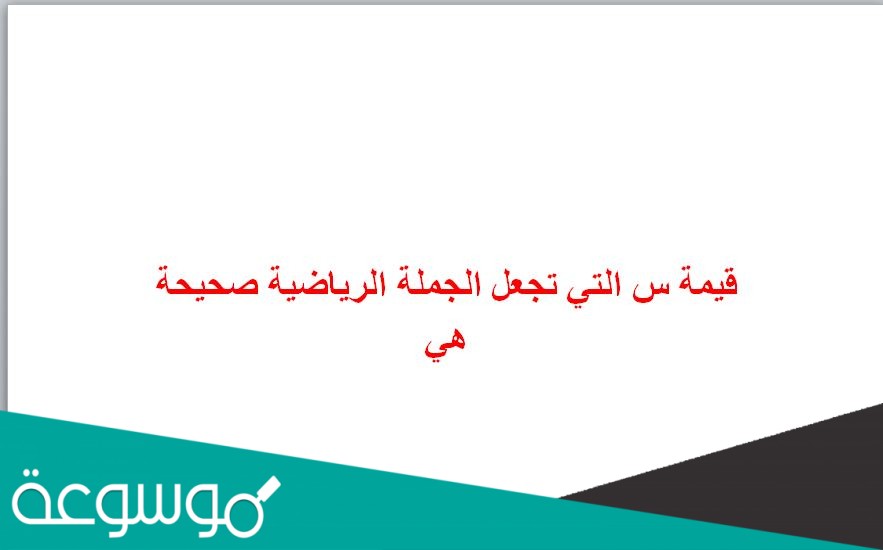 قيمة س التي تجعل الجملة الرياضية صحيحة هي

موسوعة